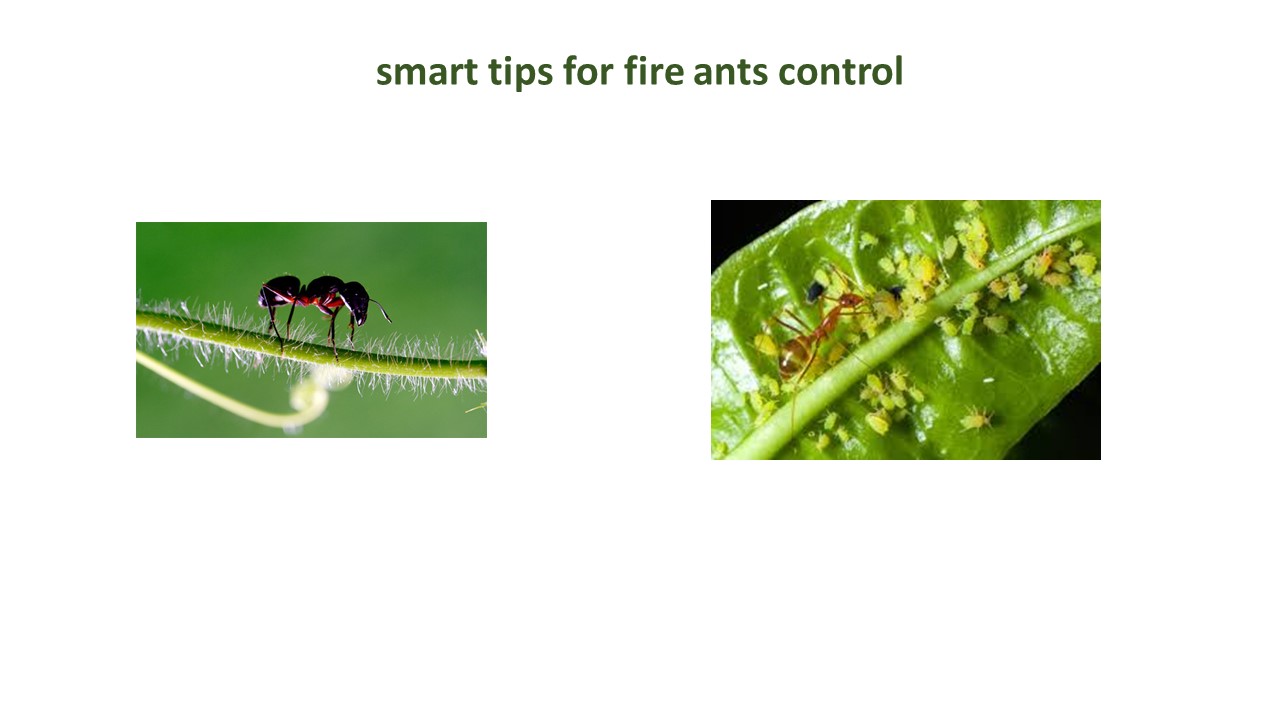 smart tips for fire ants control